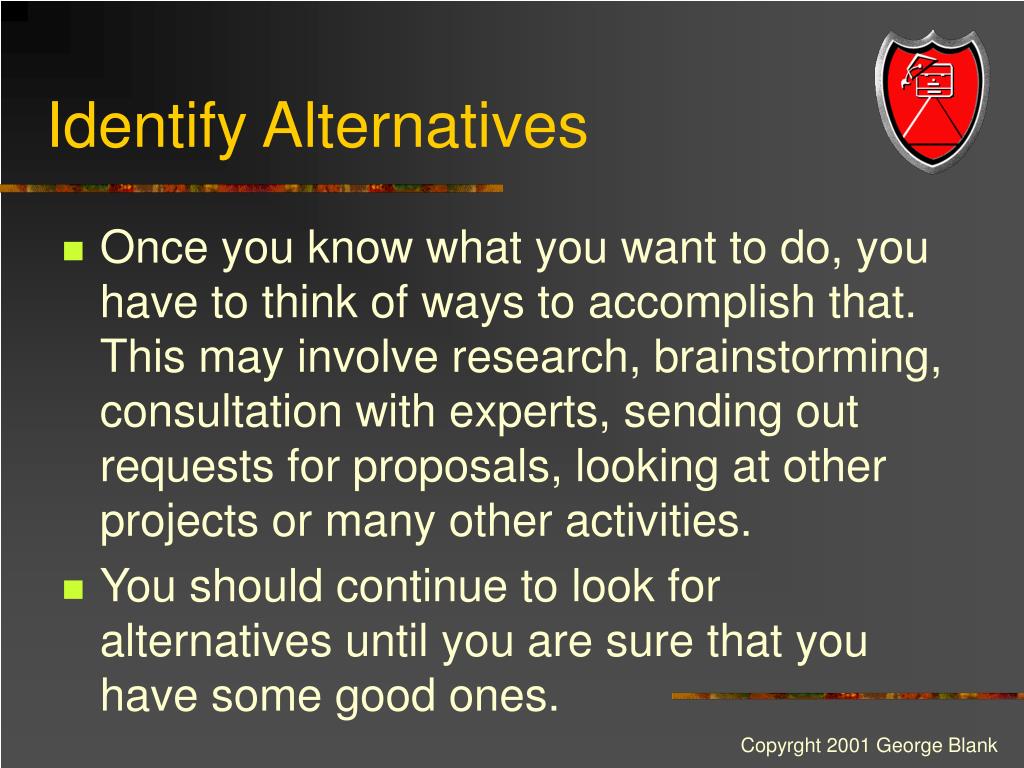 Identify Alternatives

Once you know what you want to do, you have to think of ways to accomplish that. This may involve research, brainstorming, consultation with experts, sending out requests for proposals, looking at other projects or many other activities.

You should continue to look for alternatives until you are sure that you have some good ones.

Copyrght 2001 George Blank